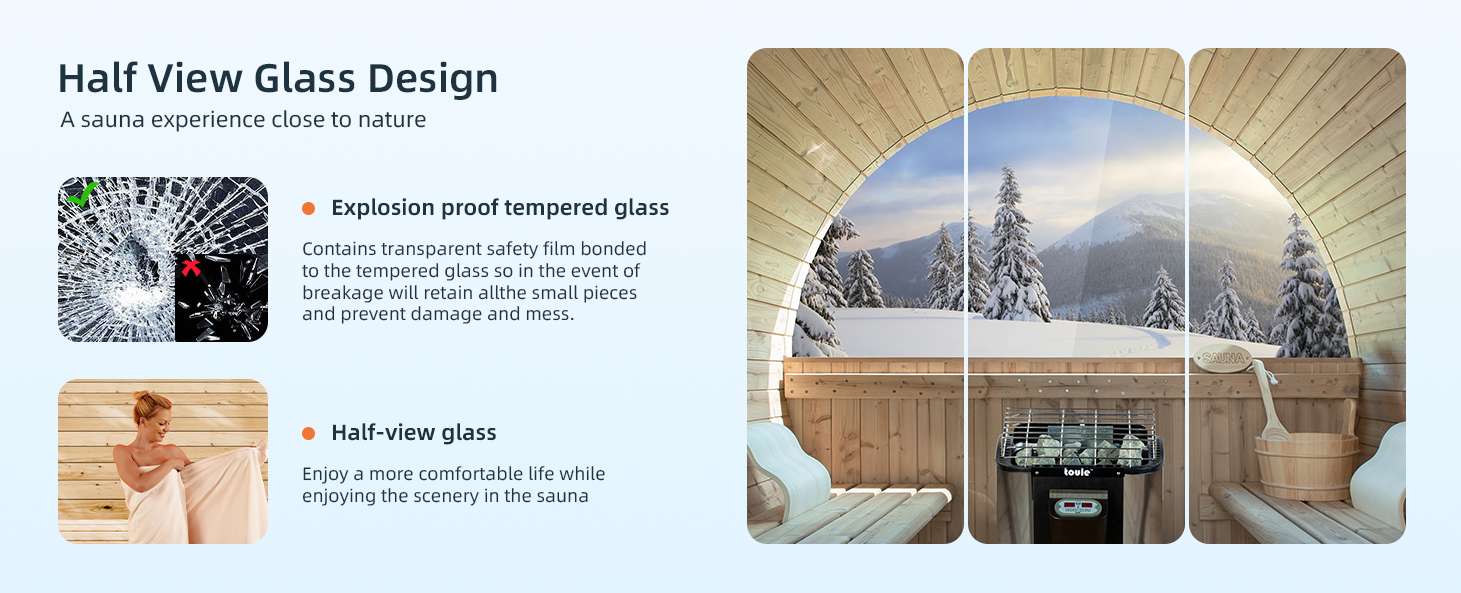 Half View Glass Design
A sauna experience close to nature

Explosion proof tempered glass

Contains transparent safety film bonded to the tempered glass so in the event of breakage will retain allthe small pieces and prevent damage and mess.

Half-view glass

Enjoy a more comfortable life while enjoying the scenery in the sauna

SAUNA

toule